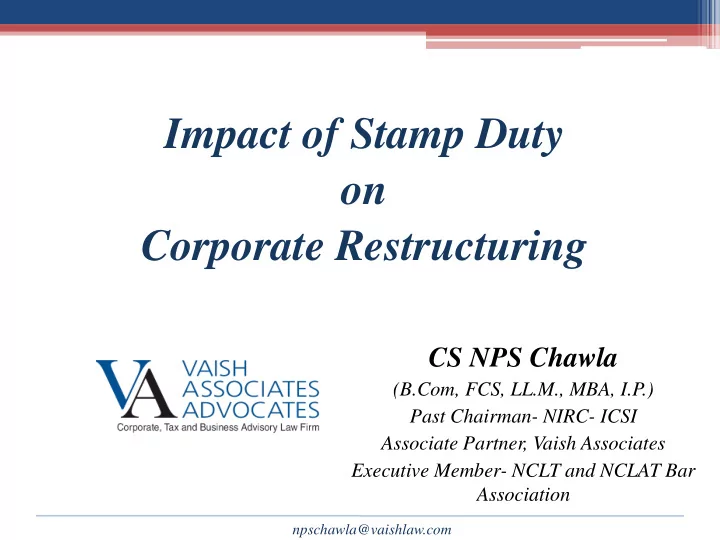 Impact of Stamp Duty
on
Corporate Restructuring

VA
VAISH
ASSOCIATES
ADVOCATES
Corporate, Tax and Business Advisory Law Firm

CS NPS Chawla
(B.Com, FCS, LL.M., MBA, I.P.)
Past Chairman- NIRC- ICSI
Associate Partner, Vaish Associates
Executive Member- NCLT and NCLAT Bar Association

npschawla@vaishlaw.com